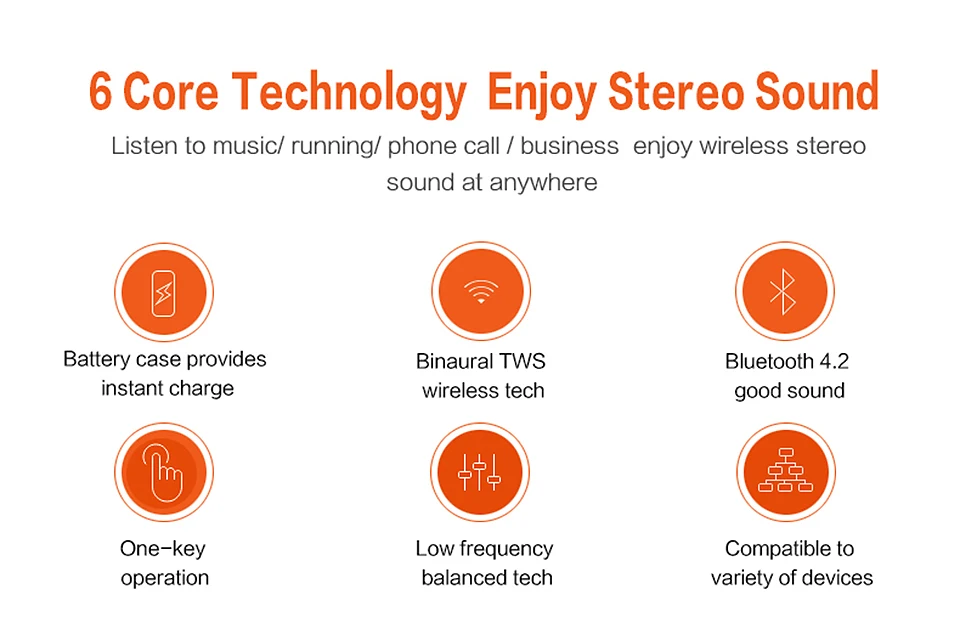 6 Core Technology  Enjoy Stereo Sound

Listen to music/ running/ phone call / business  enjoy wireless stereo sound at anywhere

Battery case provides instant charge

Binaural TWS wireless tech

Bluetooth 4.2 good sound

One-key operation

Low frequency balanced tech

Compatible to variety of devices